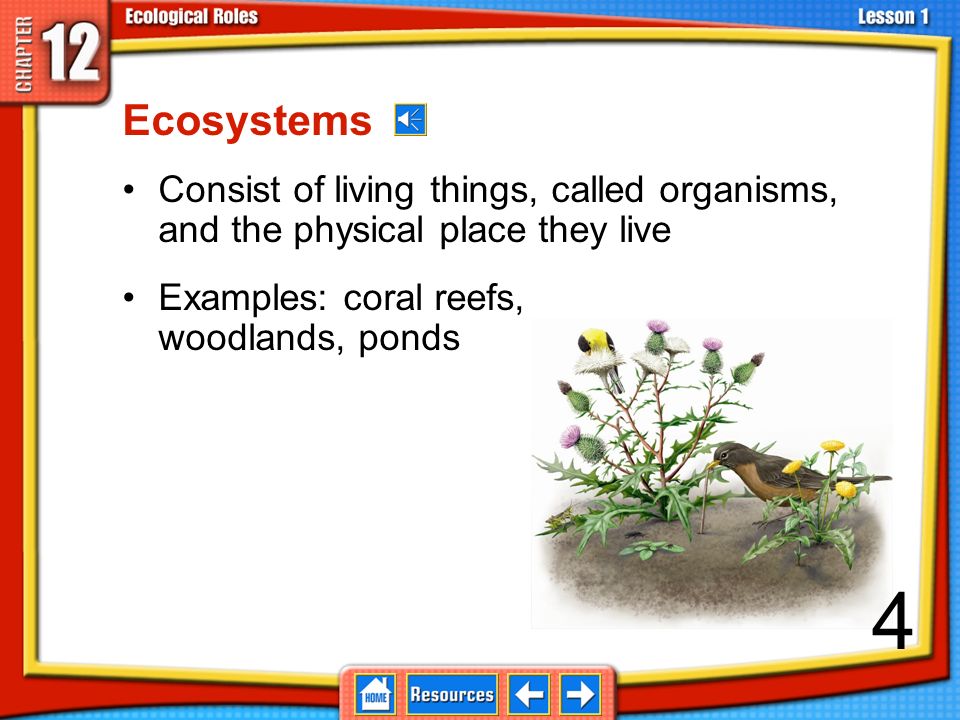 CHAPTER 12

Ecological Roles

Lesson 1

Ecosystems

• Consist of living things, called organisms, and the physical place they live

• Examples: coral reefs, woodlands, ponds

4

HOME

Resources